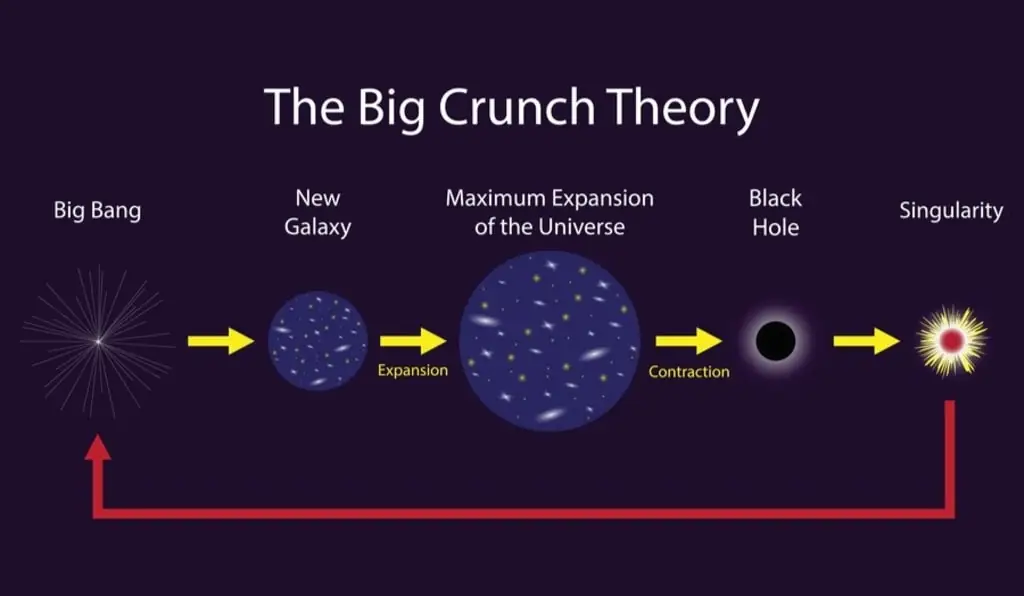 The Big Crunch Theory

Big Bang

New Galaxy

Maximum Expansion of the Universe

Black Hole

Singularity

Expansion

Contraction